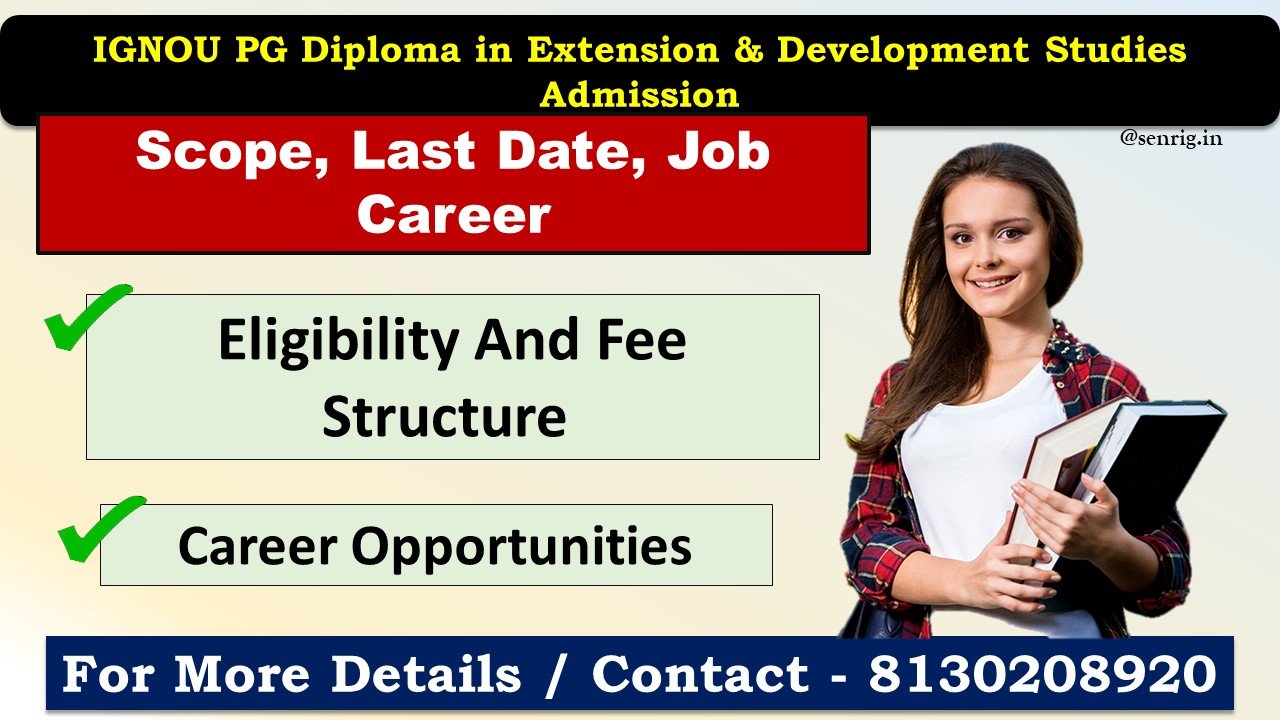 IGNOU PG Diploma in Extension & Development Studies Admission

Scope, Last Date, Job Career

@senrig.in

Eligibility And Fee Structure

Career Opportunities

For More Details / Contact - 8130208920